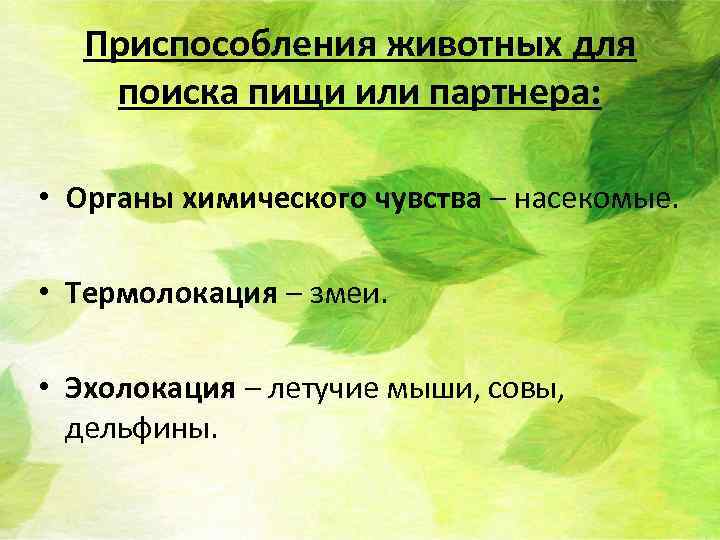 Приспособления животных для поиска пищи или партнера:

• Органы химического чувства – насекомые.

• Термолокация – змеи.

• Эхолокация – летучие мыши, совы, дельфины.